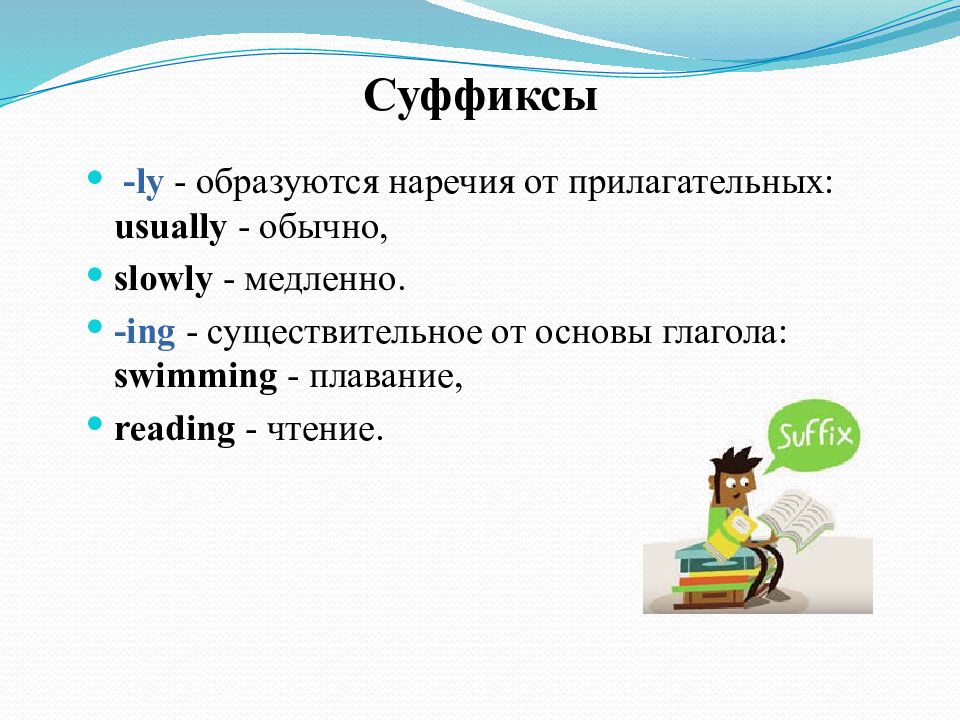 Суффиксы

- -ly - образуются наречия от прилагательных: usually - обычно,
- slowly - медленно.
- -ing - существительное от основы глагола: swimming - плавание,
- reading - чтение.

Suffix